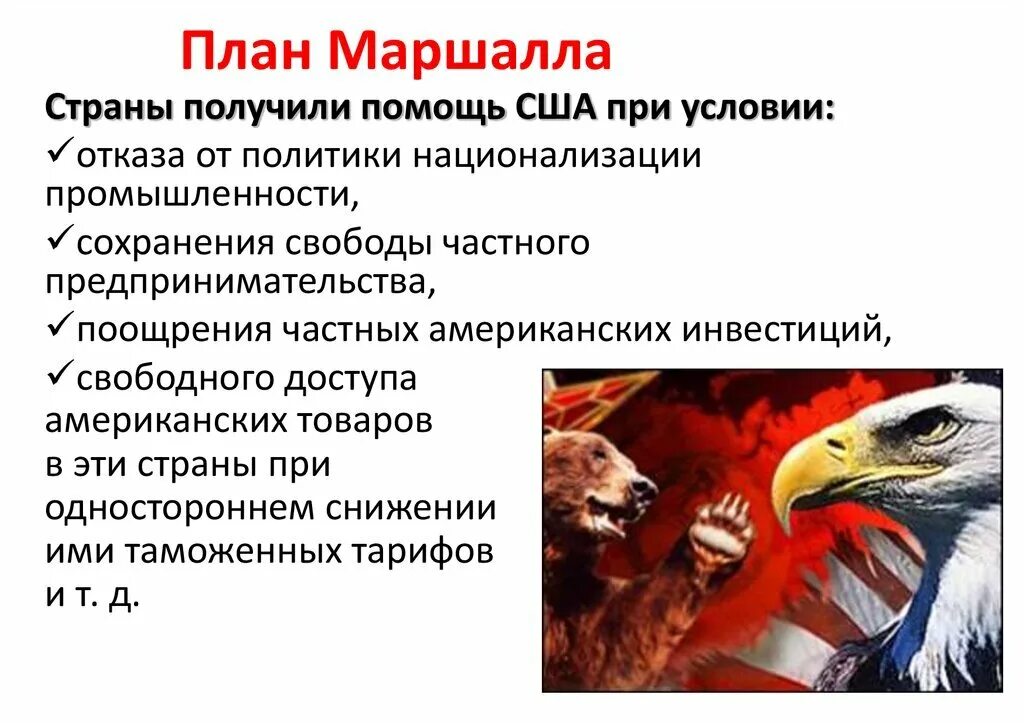 План Маршалла

Страны получили помощь США при условии:

✓отказа от политики национализации промышленности,

✓сохранения свободы частного предпринимательства,

✓поощрения частных американских инвестиций,

✓свободного доступа американских товаров в эти страны при одностороннем снижении ими таможенных тарифов и т. д.